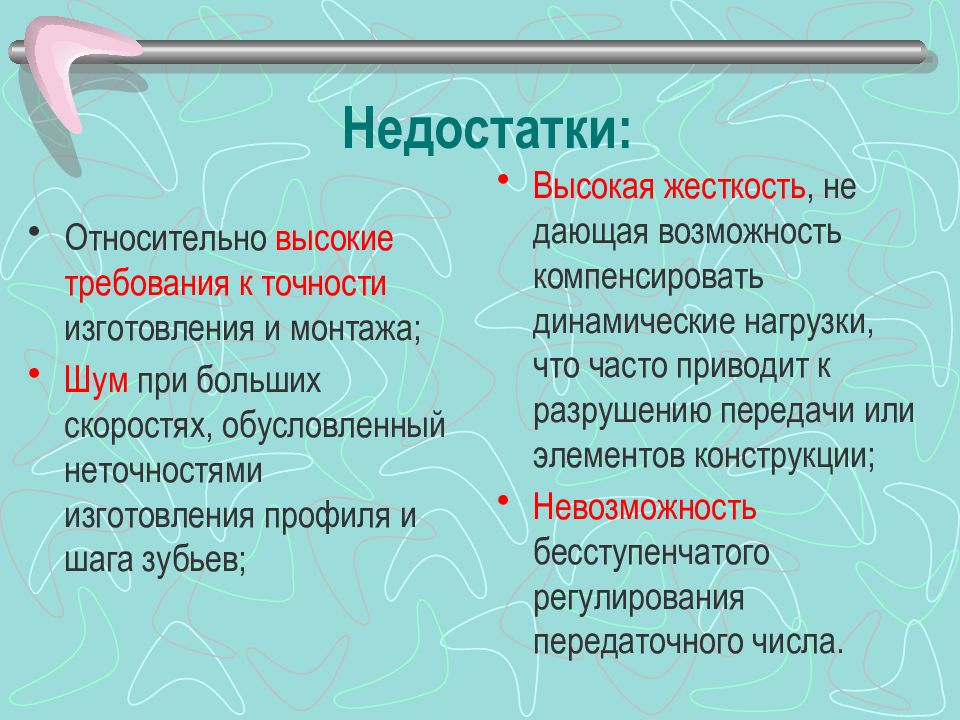 Недостатки:

• Относительно высокие требования к точности изготовления и монтажа;
• Шум при больших скоростях, обусловленный неточностями изготовления профиля и шага зубьев;

• Высокая жесткость, не дающая возможность компенсировать динамические нагрузки, что часто приводит к разрушению передачи или элементов конструкции;
• Невозможность бесступенчатого регулирования передаточного числа.